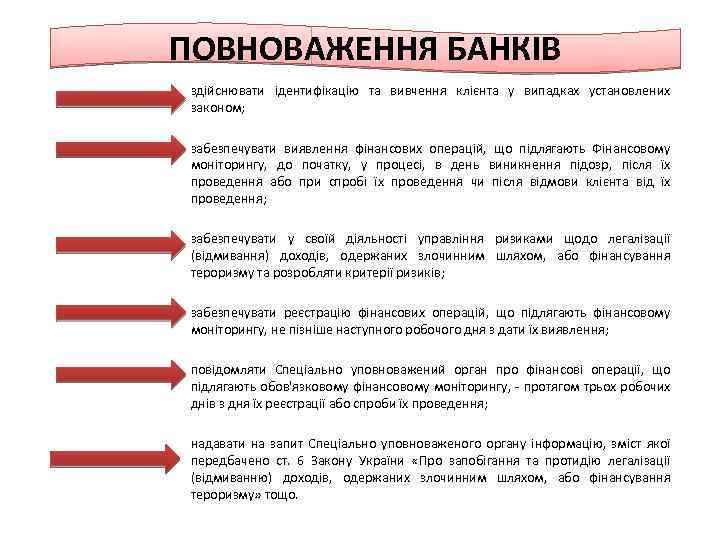 ПОВНОВАЖЕННЯ БАНКІВ

здійснювати ідентифікацію та вивчення клієнта у випадках установлених законом;

забезпечувати виявлення фінансових операцій, що підлягають Фінансовому моніторингу, до початку, у процесі, в день виникнення підозр, після їх проведення або при спробі їх проведення чи після відмови клієнта від їх проведення;

забезпечувати у своїй діяльності управління ризиками щодо легалізації (відмивання) доходів, одержаних злочинним шляхом, або фінансування тероризму та розробляти критерії ризиків;

забезпечувати реєстрацію фінансових операцій, що підлягають фінансовому моніторингу, не пізніше наступного робочого дня з дати їх виявлення;

повідомляти Спеціально уповноважений орган про фінансові операції, що підлягають обов'язковому фінансовому моніторингу, - протягом трьох робочих днів з дня їх реєстрації або спроби їх проведення;

надавати на запит Спеціально уповноваженого органу інформацію, зміст якої передбачено ст. 6 Закону України «Про запобігання та протидію легалізації (відмиванню) доходів, одержаних злочинним шляхом, або фінансування тероризму» тощо.